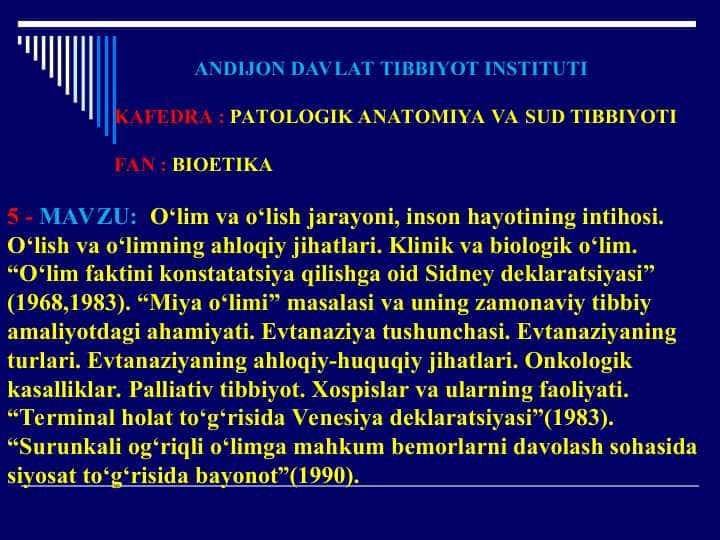 ANDIJON DAVLAT TIBBIYOT INSTITUTI

KAFEDRA : PATOLOGIK ANATOMIYA VA SUD TIBBIYOTI

FAN : BIOETIKA

5 - MAVZU: O‘lim va o‘lish jarayoni, inson hayotining intihosi. O‘lish va o‘limning ahloqiy jihatlari. Klinik va biologik o‘lim. “O‘lim faktini konstatatsiya qilishga oid Sidney deklaratsiyasi” (1968,1983). “Miya o‘limi” masalasi va uning zamonaviy tibbiy amaliyotdagi ahamiyati. Evtanaziya tushunchasi. Evtanaziyaning turlari. Evtanaziyaning ahloqiy-huquqiy jihatlari. Onkologik kasalliklar. Palliativ tibbiyot. Xospislar va ularning faoliyati. “Terminal holat to‘g‘risida Venesiya deklaratsiyasi”(1983). “Surunkali og‘riqli o‘limga mahkum bemorlarni davolash sohasida siyosat to‘g‘risida bayonot”(1990).